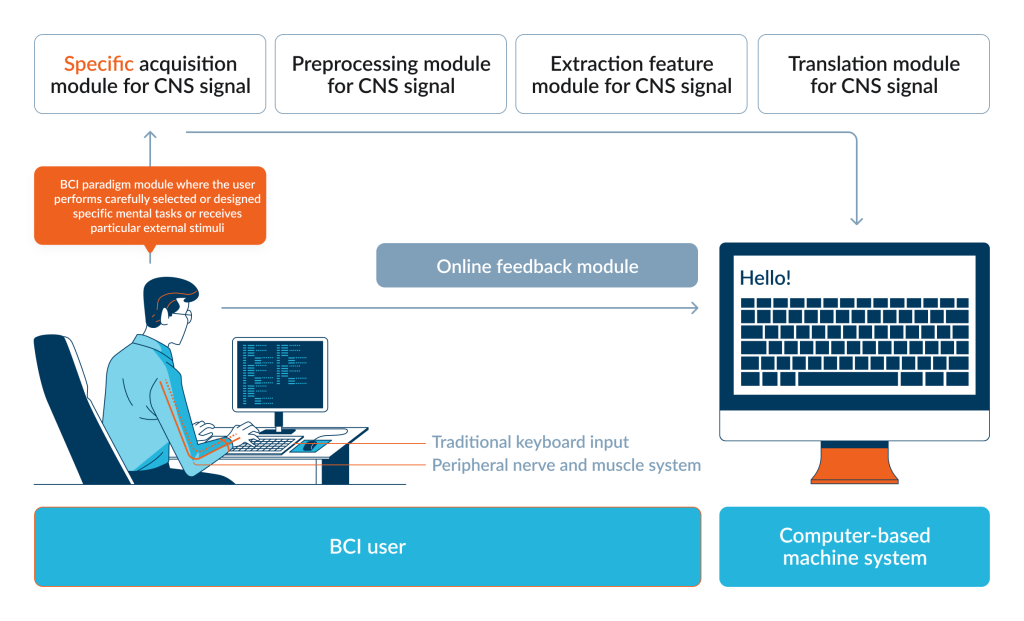 Specific acquisition module for CNS signal

Preprocessing module for CNS signal

Extraction feature module for CNS signal

Translation module for CNS signal

BCI paradigm module where the user performs carefully selected or designed specific mental tasks or receives particular external stimuli

Online feedback module

Hello!

Traditional keyboard input

Peripheral nerve and muscle system

BCI user

Computer-based machine system